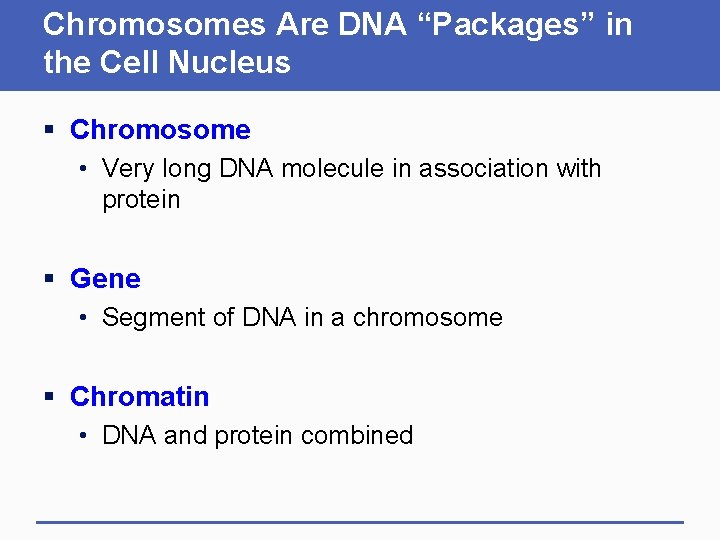 Chromosomes Are DNA “Packages” in the Cell Nucleus

▪ Chromosome
• Very long DNA molecule in association with protein

▪ Gene
• Segment of DNA in a chromosome

▪ Chromatin
• DNA and protein combined